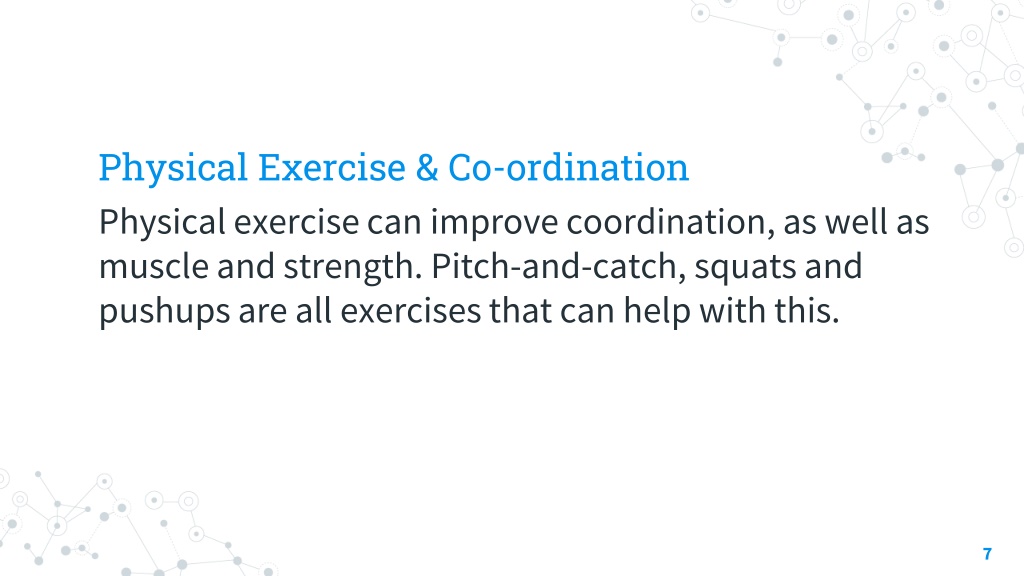 Physical Exercise & Co-ordination

Physical exercise can improve coordination, as well as muscle and strength. Pitch-and-catch, squats and pushups are all exercises that can help with this.

7